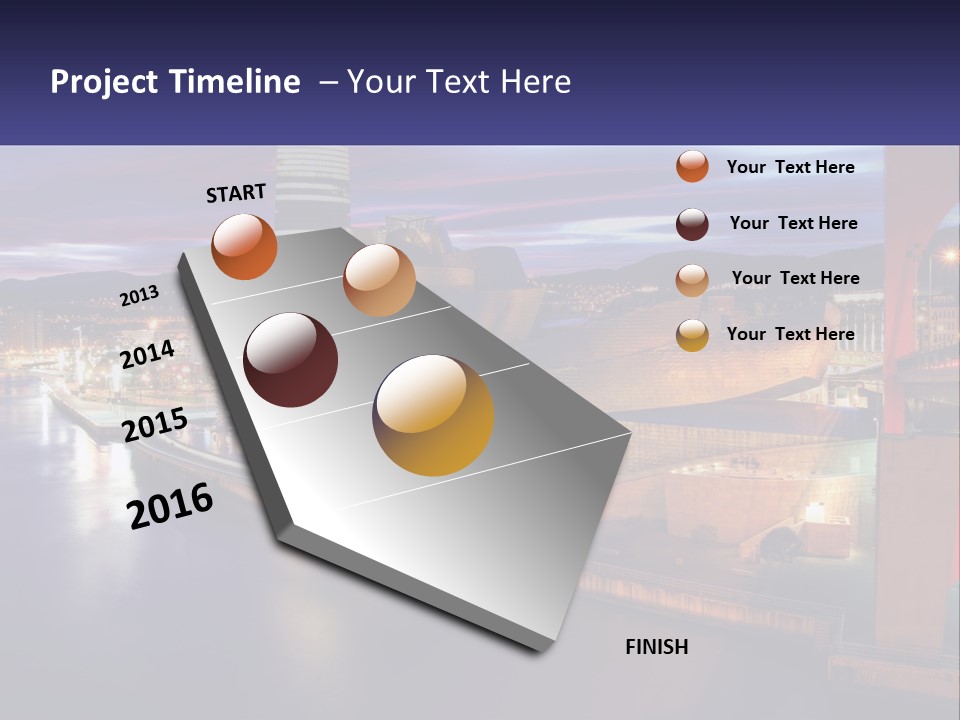 Project Timeline – Your Text Here

START

2013

2014

2015

2016

FINISH

Your Text Here

Your Text Here

Your Text Here

Your Text Here